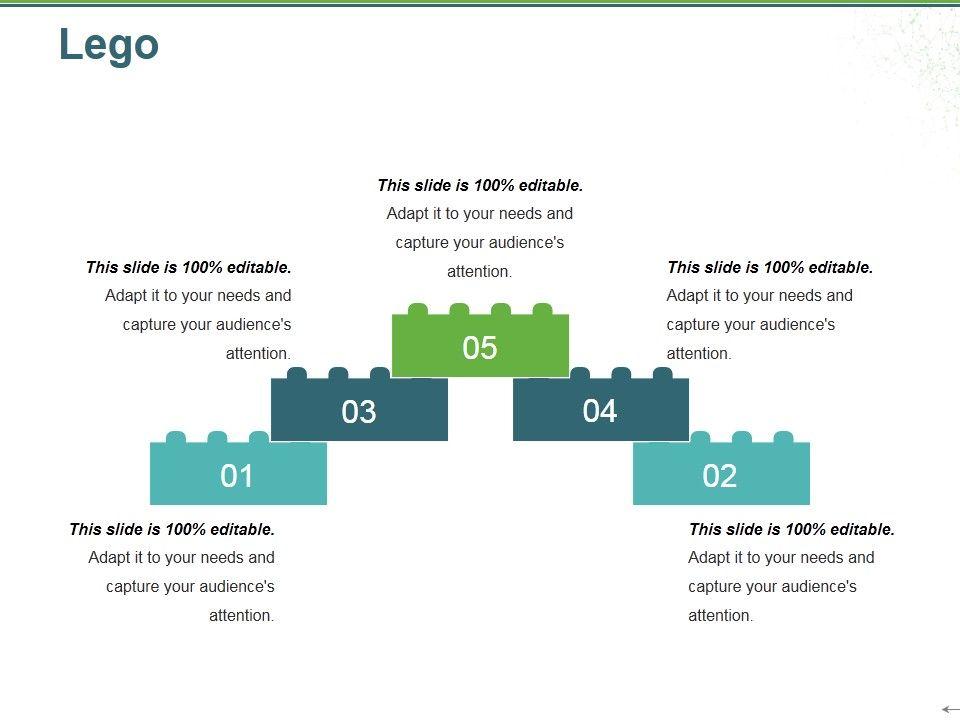 Lego

This slide is 100% editable. Adapt it to your needs and capture your audience's attention.

This slide is 100% editable. Adapt it to your needs and capture your audience's attention.

This slide is 100% editable. Adapt it to your needs and capture your audience's attention.

05

03

04

01

02

This slide is 100% editable. Adapt it to your needs and capture your audience's attention.

This slide is 100% editable. Adapt it to your needs and capture your audience's attention.